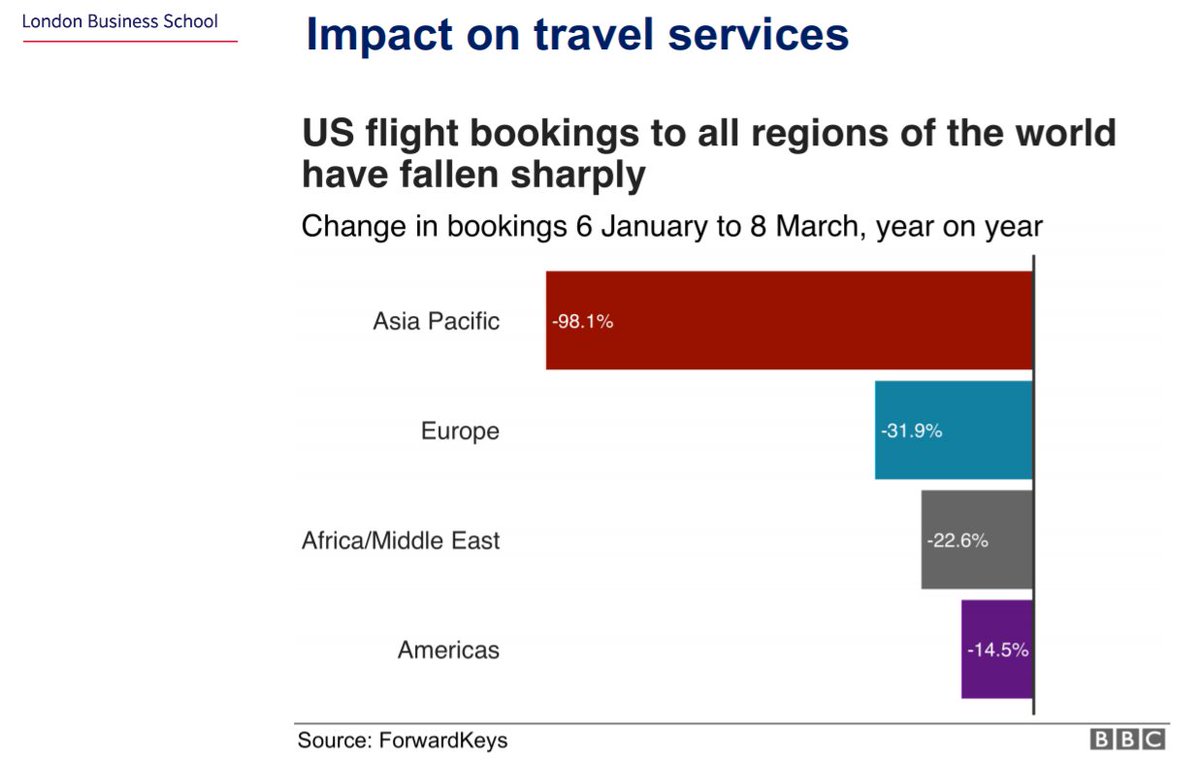 London Business School

Impact on travel services

US flight bookings to all regions of the world have fallen sharply

Change in bookings 6 January to 8 March, year on year

Asia Pacific -98.1%
Europe -31.9%
Africa/Middle East -22.6%
Americas -14.5%

Source: ForwardKeys

BBC